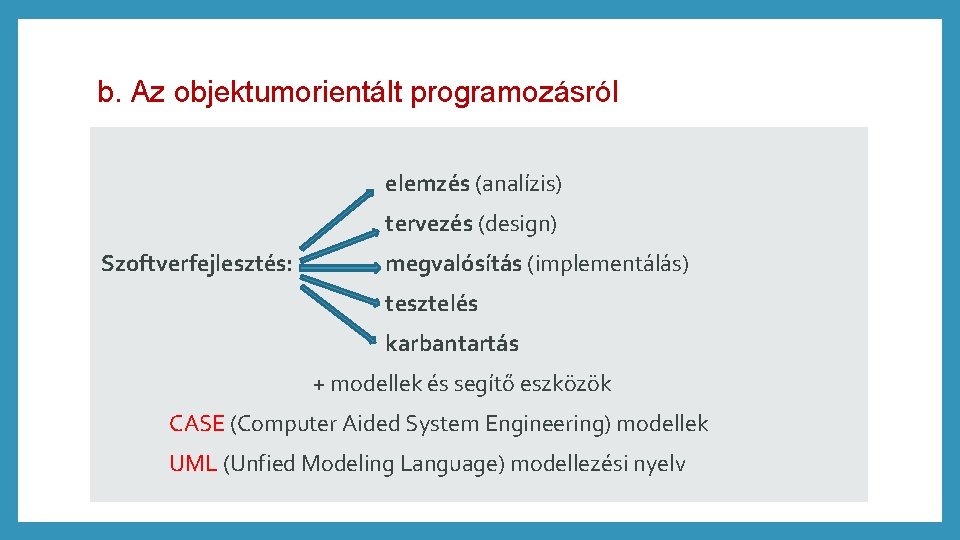 b. Az objektumorientált programozásról

Szoftverfejlesztés:

elemzés (analízis)

tervezés (design)

megvalósítás (implementálás)

tesztelés

karbantartás

+ modellek és segítő eszközök

CASE (Computer Aided System Engineering) modellek

UML (Unfied Modeling Language) modellezési nyelv